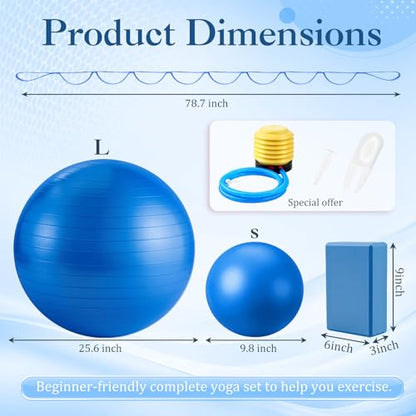 Product Dimensions

78.7 inch

L

Special offer

S

25.6 inch

9.8 inch

9inch

6inch

3inch

Beginner-friendly complete yoga set to help you exercise.